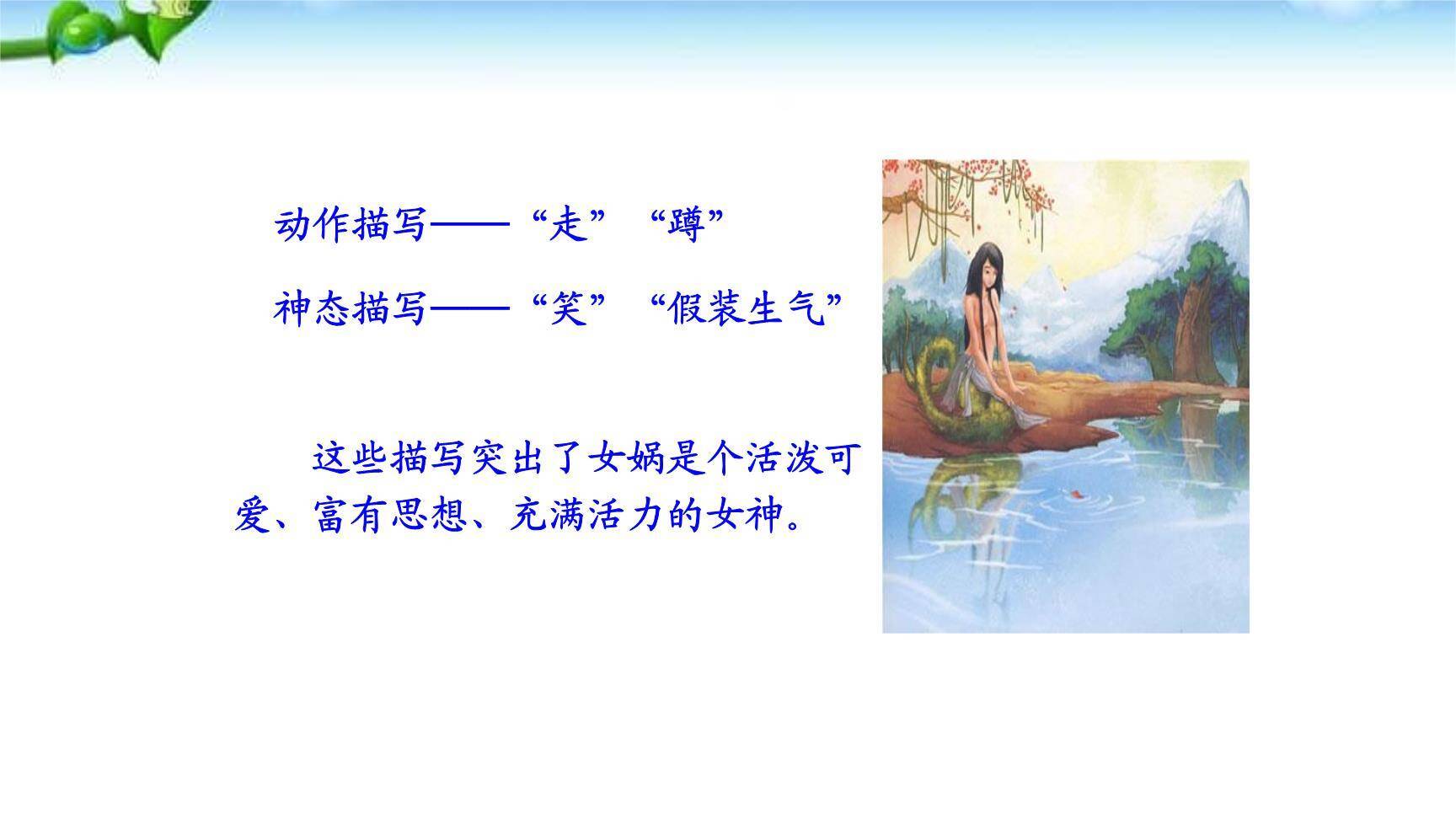 动作描写——“走”“蹲”

神态描写——“笑”“假装生气”

这些描写突出了女娲是个活泼可爱、富有思想、充满活力的女神。